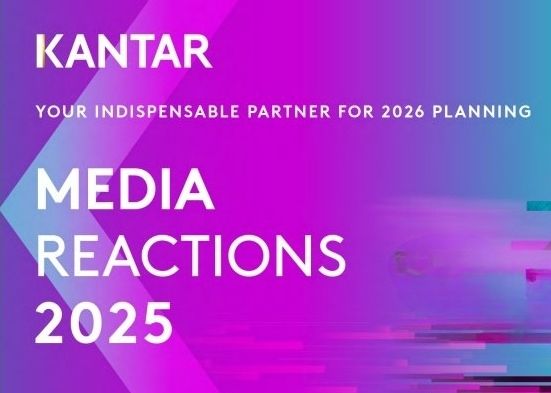 KANTAR

YOUR INDISPENSABLE PARTNER FOR 2026 PLANNING

MEDIA
REACTIONS
2025